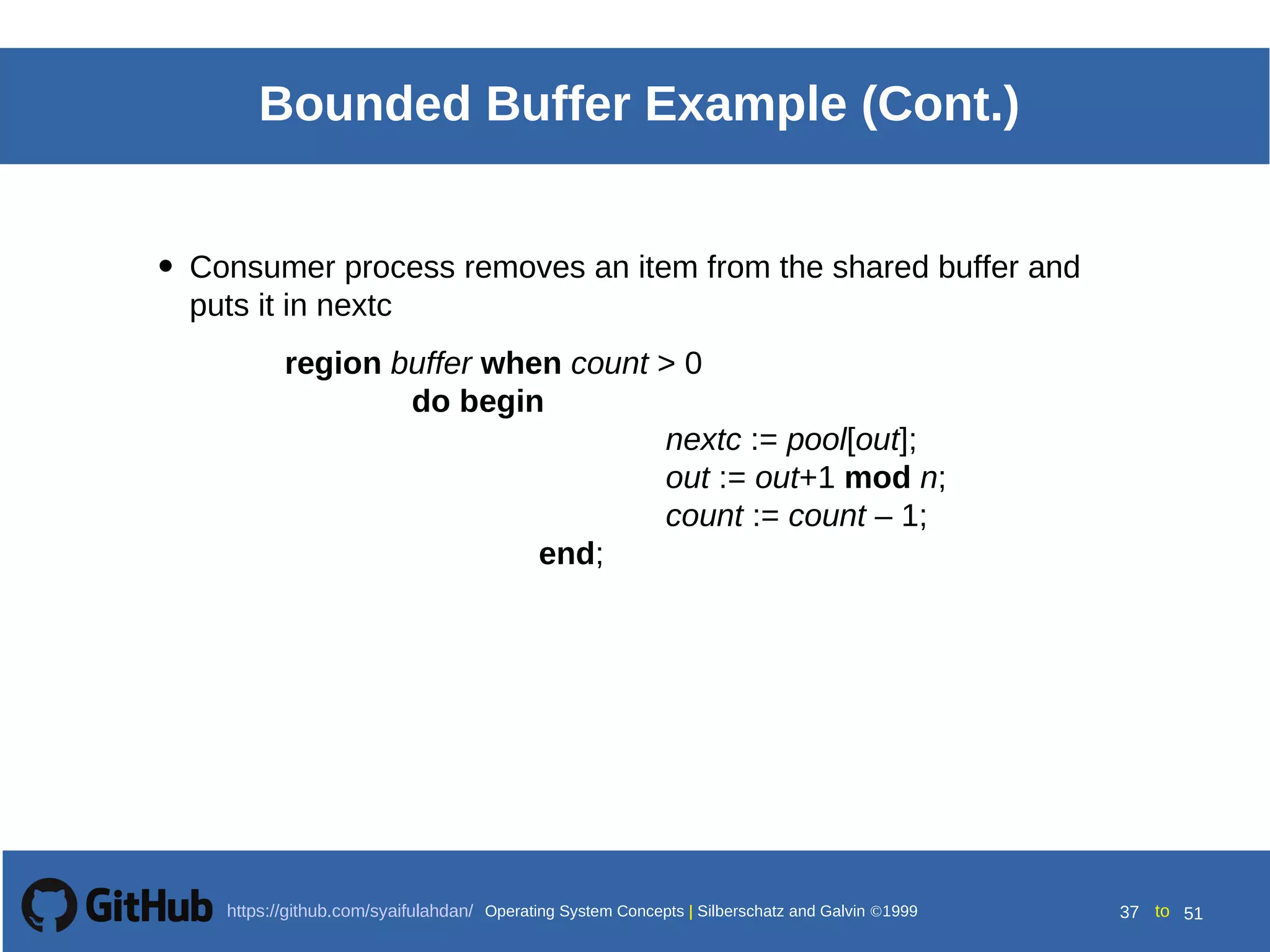 Bounded Buffer Example (Cont.)

• Consumer process removes an item from the shared buffer and puts it in nextc

region buffer when count > 0
do begin
nextc := pool[out];
out := out+1 mod n;
count := count – 1;
end;

GitHub https://github.com/syaifulahdan/ Operating System Concepts | Silberschatz and Galvin ©1999 37 to 51